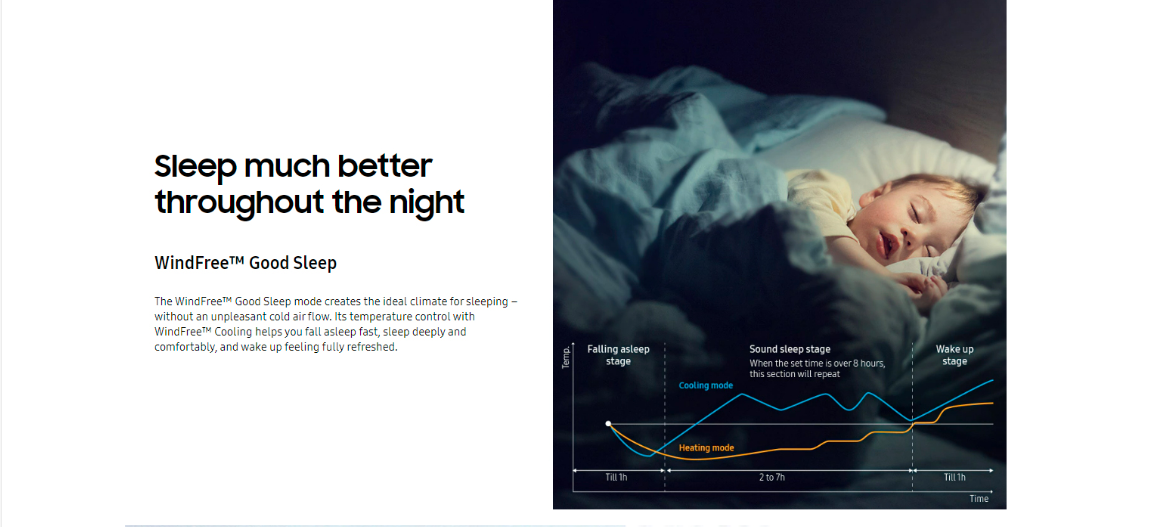 Sleep much better throughout the night

WindFree™ Good Sleep

The WindFree™ Good Sleep mode creates the ideal climate for sleeping – without an unpleasant cold air flow. Its temperature control with WindFree™ Cooling helps you fall asleep fast, sleep deeply and comfortably, and wake up feeling fully refreshed.

Temp.

Falling asleep stage

Sound sleep stage
When the set time is over 8 hours, this section will repeat

Wake up stage

Cooling mode

Heating mode

Till 1h

2 to 7h

Till 1h

Time